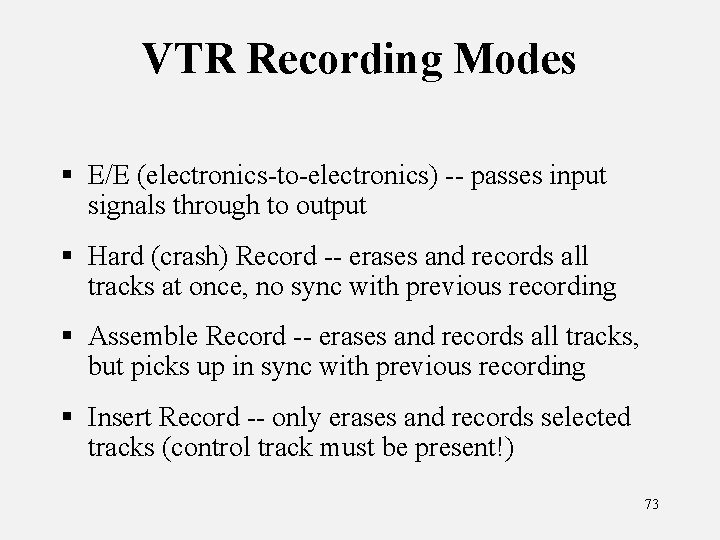 VTR Recording Modes

▪ E/E (electronics-to-electronics) -- passes input signals through to output

▪ Hard (crash) Record -- erases and records all tracks at once, no sync with previous recording

▪ Assemble Record -- erases and records all tracks, but picks up in sync with previous recording

▪ Insert Record -- only erases and records selected tracks (control track must be present!)

73